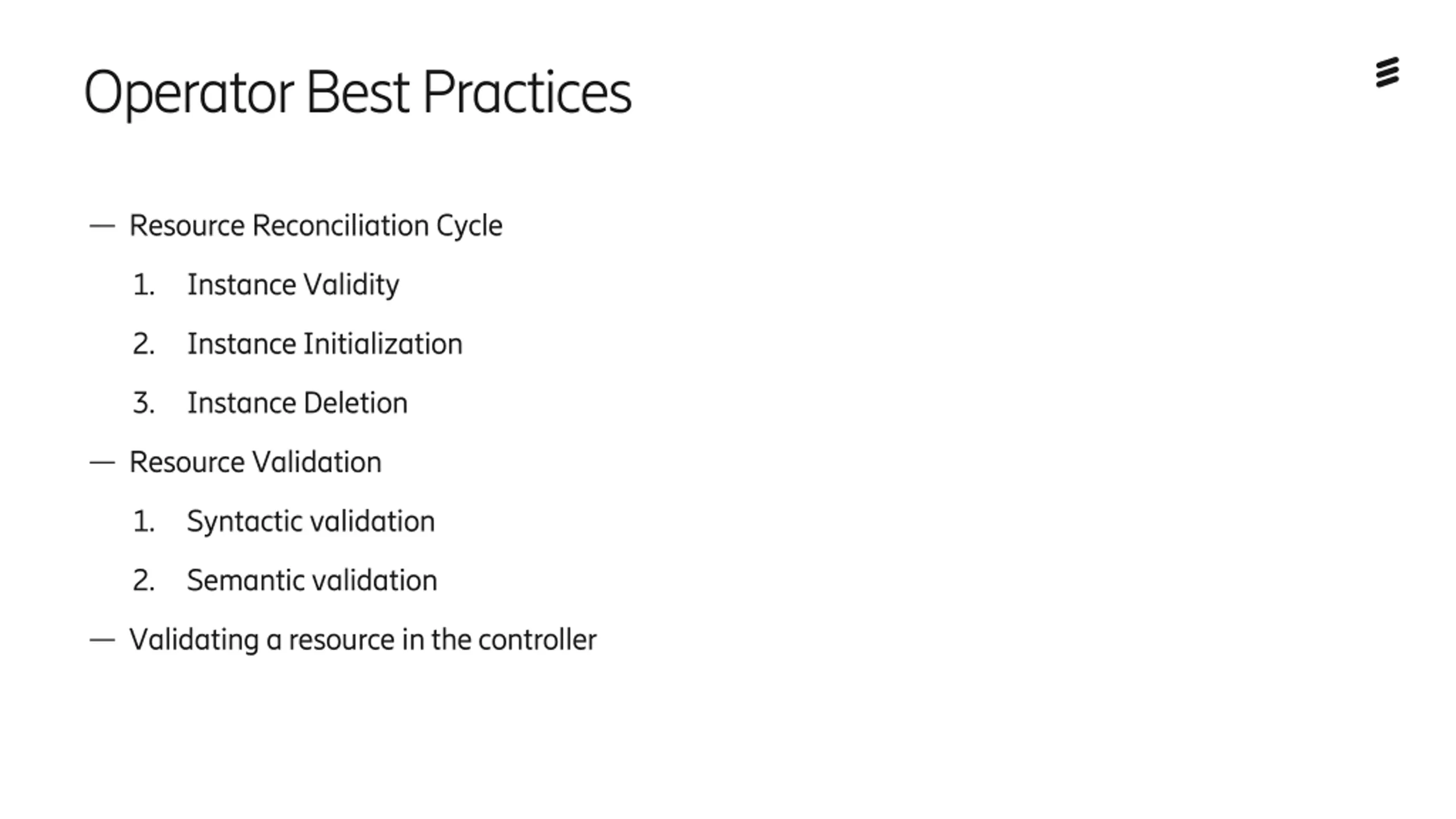 Operator Best Practices

— Resource Reconciliation Cycle

1. Instance Validity

2. Instance Initialization

3. Instance Deletion

— Resource Validation

1. Syntactic validation

2. Semantic validation

— Validating a resource in the controller